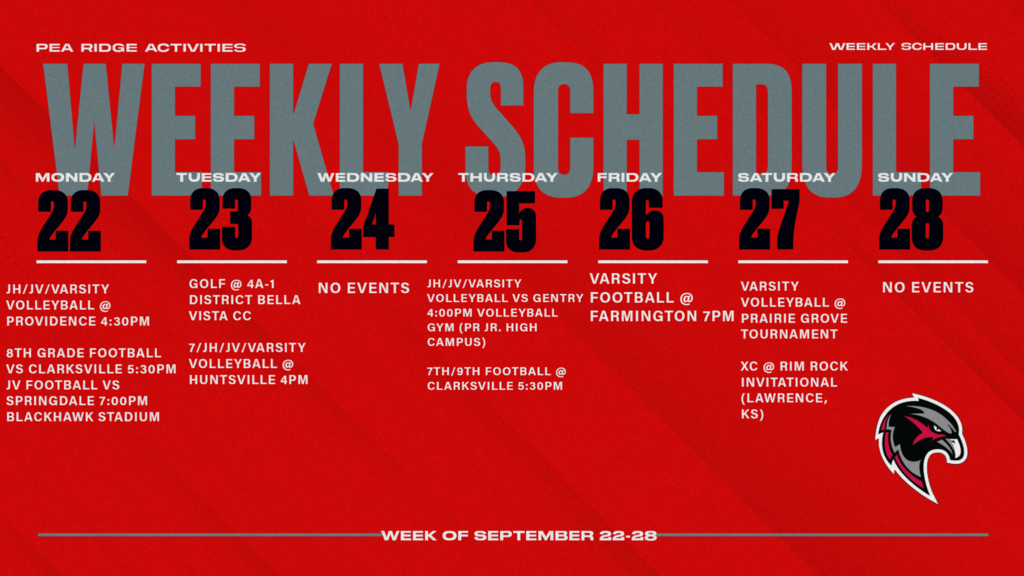 PEA RIDGE ACTIVITIES

WEEKLY SCHEDULE

WEEKLY SCHEDULE

MONDAY
22

JH/JV/VARSITY VOLLEYBALL @ PROVIDENCE 4:30PM

8TH GRADE FOOTBALL VS CLARKSVILLE 5:30PM
JV FOOTBALL VS SPRINGDALE 7:00PM
BLACKHAWK STADIUM

TUESDAY
23

GOLF @ 4A-1 DISTRICT BELLA VISTA CC

7/JH/JV/VARSITY VOLLEYBALL @ HUNTSVILLE 4PM

WEDNESDAY
24

NO EVENTS

THURSDAY
25

JH/JV/VARSITY VOLLEYBALL VS GENTRY 4:00PM VOLLEYBALL GYM (PR JR. HIGH CAMPUS)

7TH/9TH FOOTBALL @ CLARKSVILLE 5:30PM

FRIDAY
26

VARSITY FOOTBALL @ FARMINGTON 7PM

SATURDAY
27

VARSITY VOLLEYBALL @ PRAIRIE GROVE TOURNAMENT

XC @ RIM ROCK INVITATIONAL (LAWRENCE, KS)

SUNDAY
28

NO EVENTS

WEEK OF SEPTEMBER 22-28